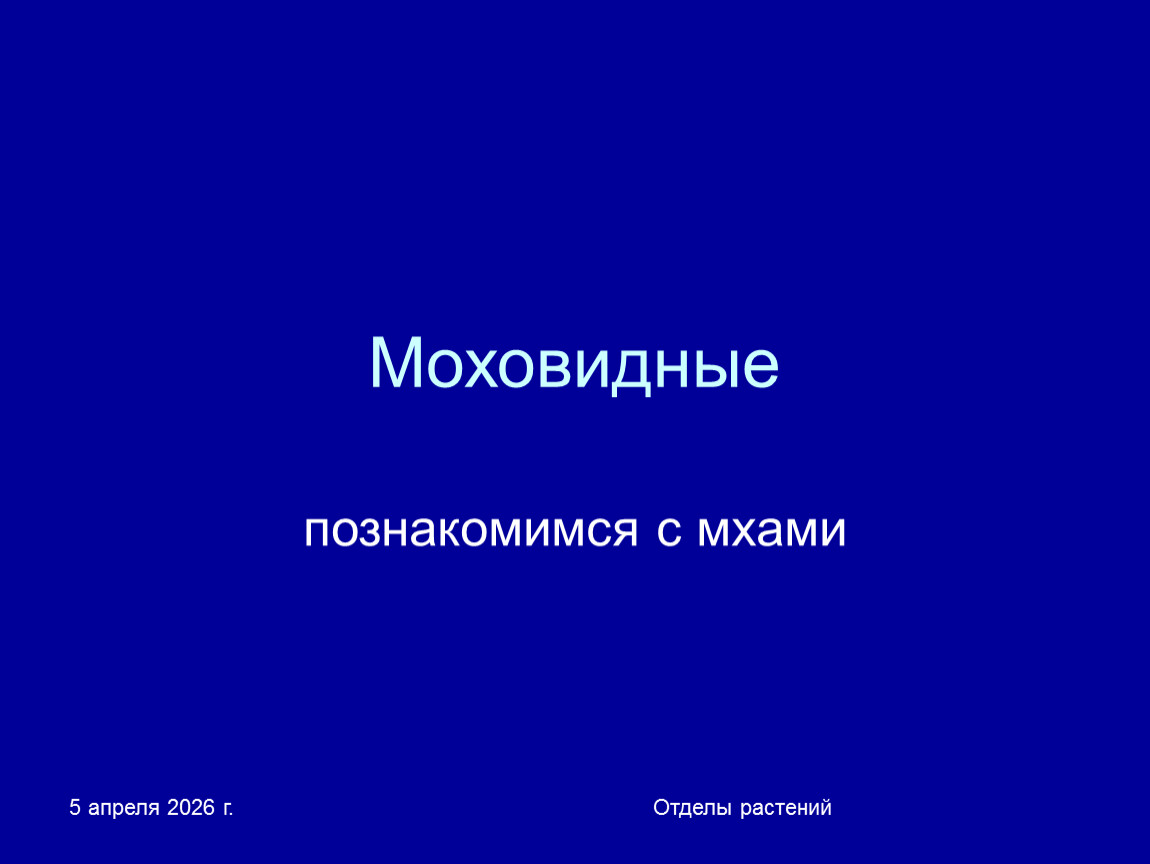 Моховидные

познакомимся с мхами

5 апреля 2026 г.

Отделы растений